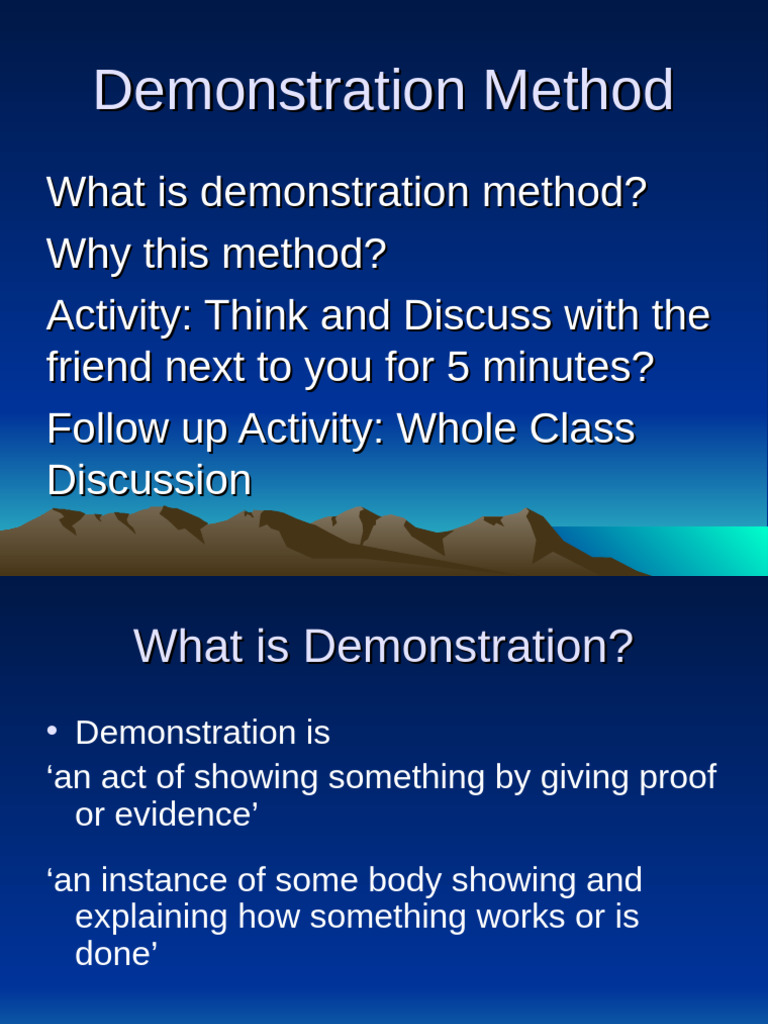 Demonstration Method

What is demonstration method?

Why this method?

Activity: Think and Discuss with the friend next to you for 5 minutes?

Follow up Activity: Whole Class Discussion

What is Demonstration?

• Demonstration is

‘an act of showing something by giving proof or evidence’

‘an instance of some body showing and explaining how something works or is done’